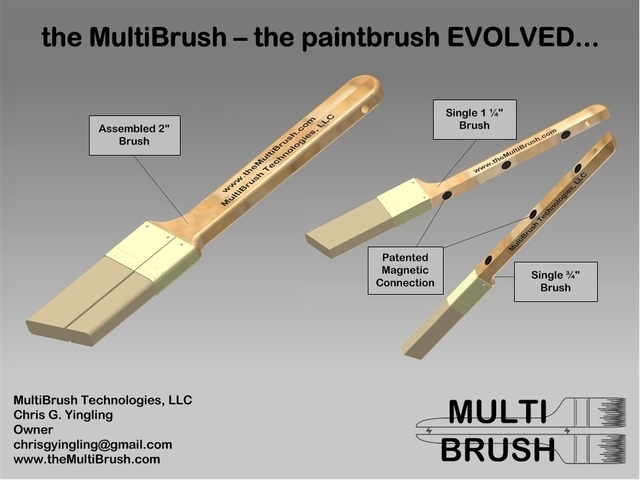 the MultiBrush – the paintbrush EVOLVED…

Assembled 2" Brush

www.theMultiBrush.com
MultiBrush Technologies, LLC

Single 1 ¼" Brush

www.theMultiBrush.com

MultiBrush Technologies, LLC

Patented Magnetic Connection

Single ¾" Brush

MultiBrush Technologies, LLC
Chris G. Yingling
Owner
chrisgyingling@gmail.com
www.theMultiBrush.com

MULTI
BRUSH